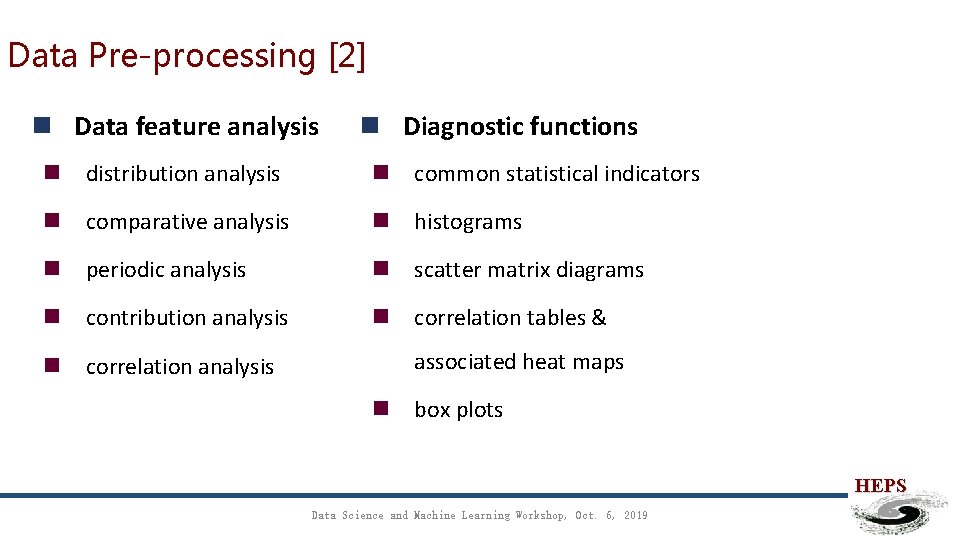 Data Pre-processing [2]

Data feature analysis

distribution analysis

comparative analysis

periodic analysis

contribution analysis

correlation analysis

Diagnostic functions

common statistical indicators

histograms

scatter matrix diagrams

correlation tables & associated heat maps

box plots

HEPS

Data Science and Machine Learning Workshop, Oct. 6, 2019